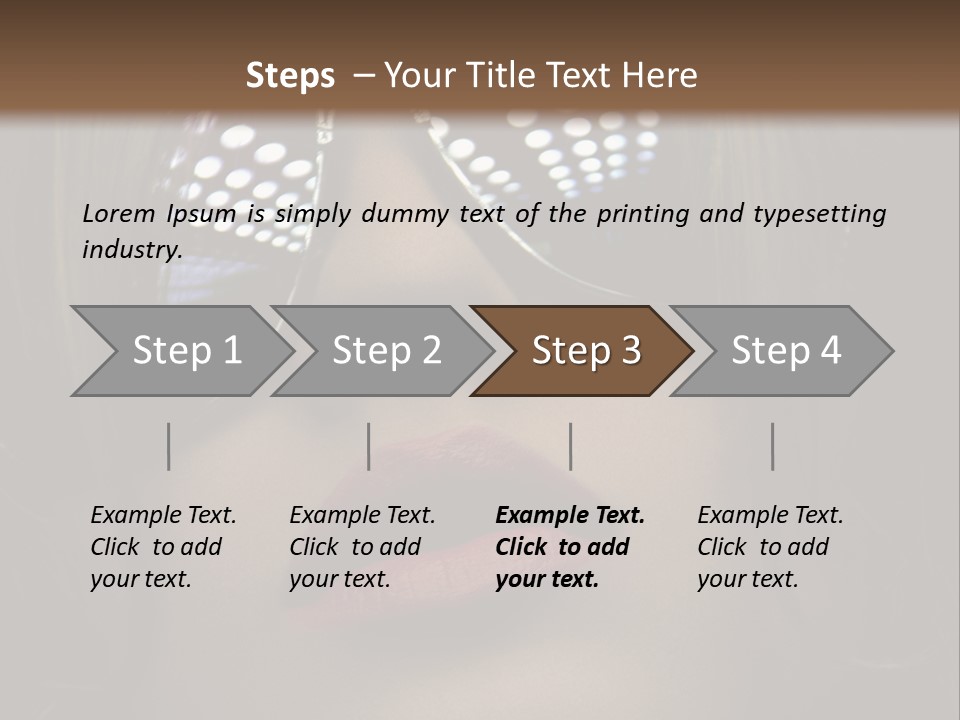 Steps – Your Title Text Here

Lorem Ipsum is simply dummy text of the printing and typesetting industry.

Step 1

Step 2

Step 3

Step 4

Example Text. Click to add your text.

Example Text. Click to add your text.

Example Text. Click to add your text.

Example Text. Click to add your text.